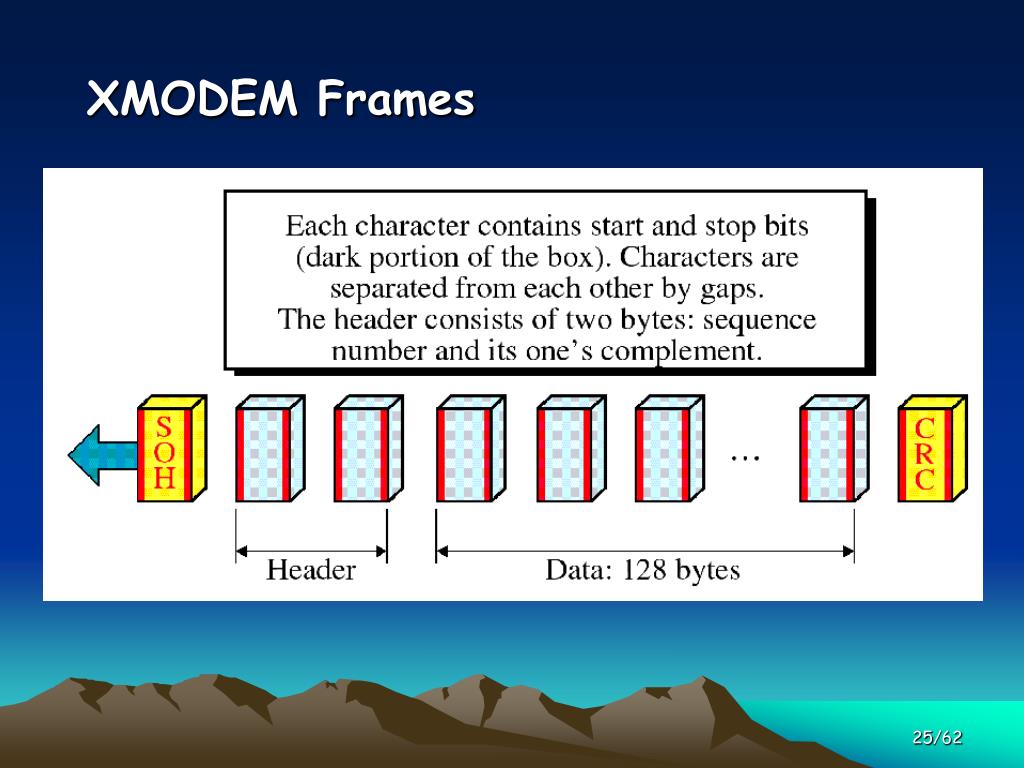 XMODEM Frames

Each character contains start and stop bits (dark portion of the box). Characters are separated from each other by gaps. The header consists of two bytes: sequence number and its one's complement.

SOH

…

CRC

Header

Data: 128 bytes

25/62